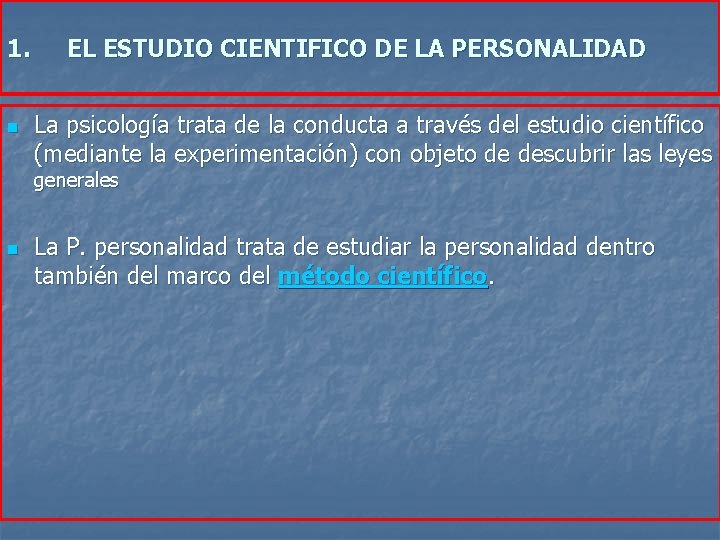 1. EL ESTUDIO CIENTIFICO DE LA PERSONALIDAD

La psicología trata de la conducta a través del estudio científico (mediante la experimentación) con objeto de descubrir las leyes generales

La P. personalidad trata de estudiar la personalidad dentro también del marco del método científico.